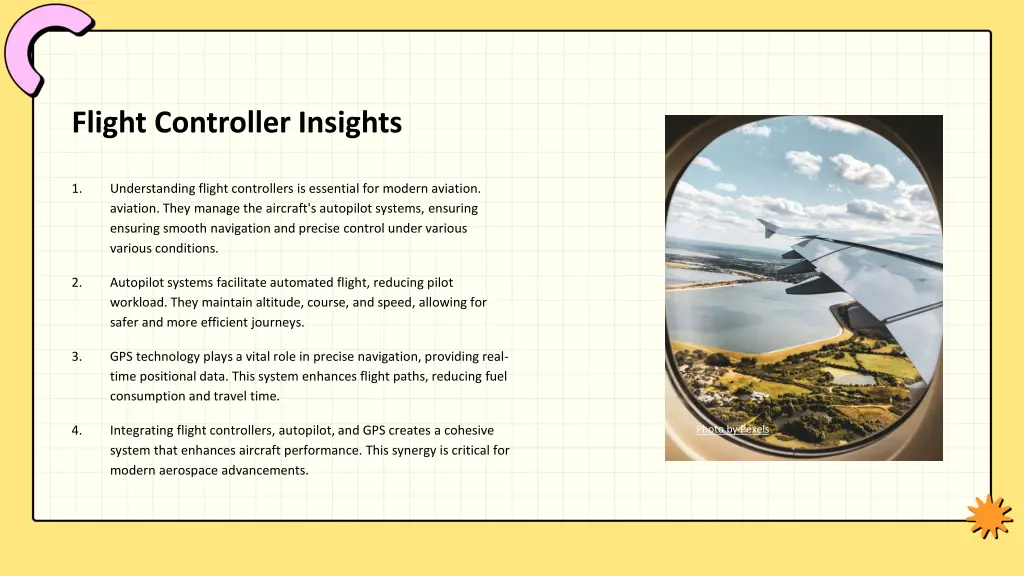 Flight Controller Insights

1. Understanding flight controllers is essential for modern aviation. aviation. They manage the aircraft's autopilot systems, ensuring ensuring smooth navigation and precise control under various various conditions.

2. Autopilot systems facilitate automated flight, reducing pilot workload. They maintain altitude, course, and speed, allowing for safer and more efficient journeys.

3. GPS technology plays a vital role in precise navigation, providing real-time positional data. This system enhances flight paths, reducing fuel consumption and travel time.

4. Integrating flight controllers, autopilot, and GPS creates a cohesive system that enhances aircraft performance. This synergy is critical for modern aerospace advancements.

Photo by Pexels